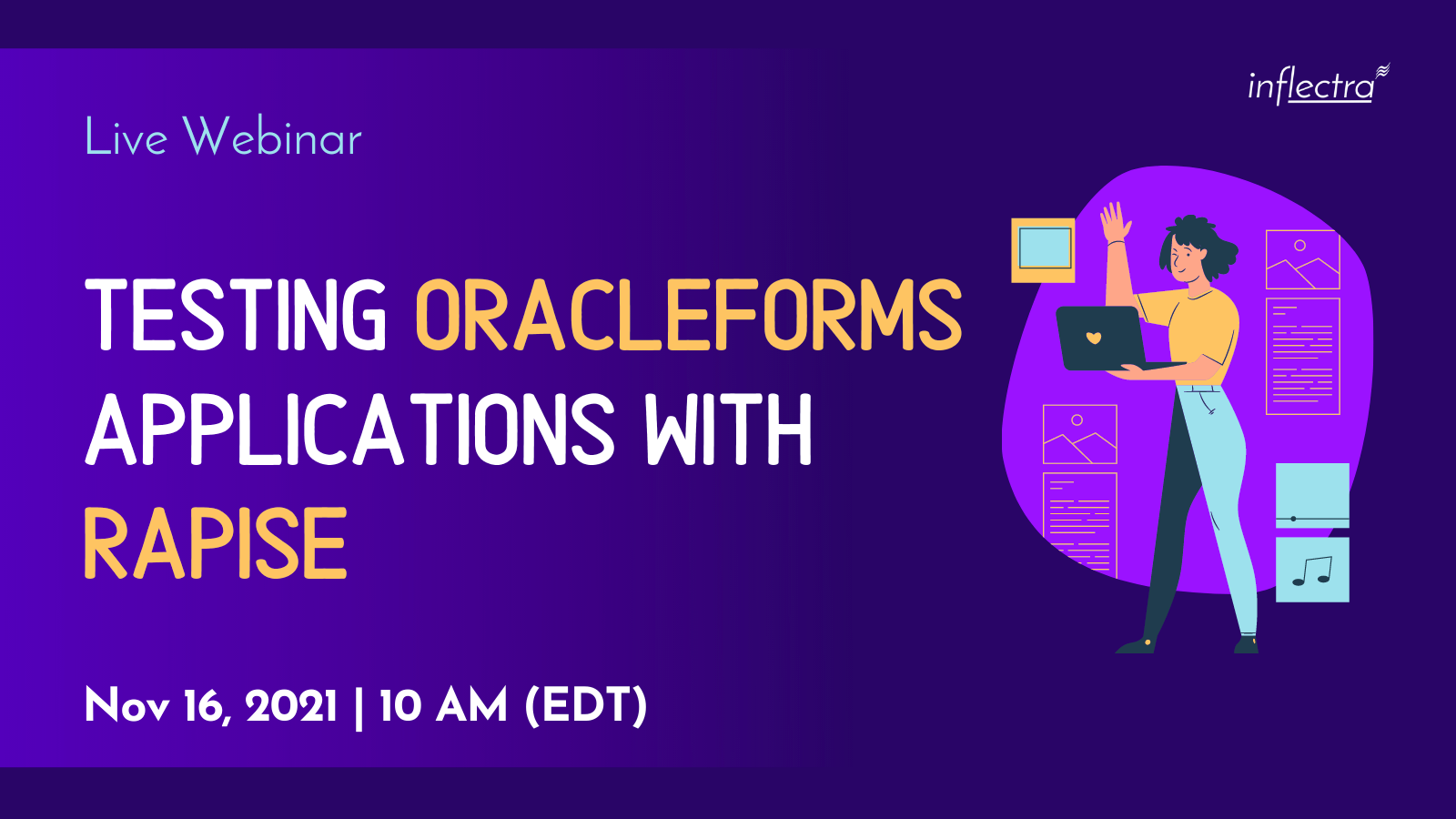 inflectra

Live Webinar

TESTING ORACLEFORMS APPLICATIONS WITH RAPISE

Nov 16, 2021 | 10 AM (EDT)